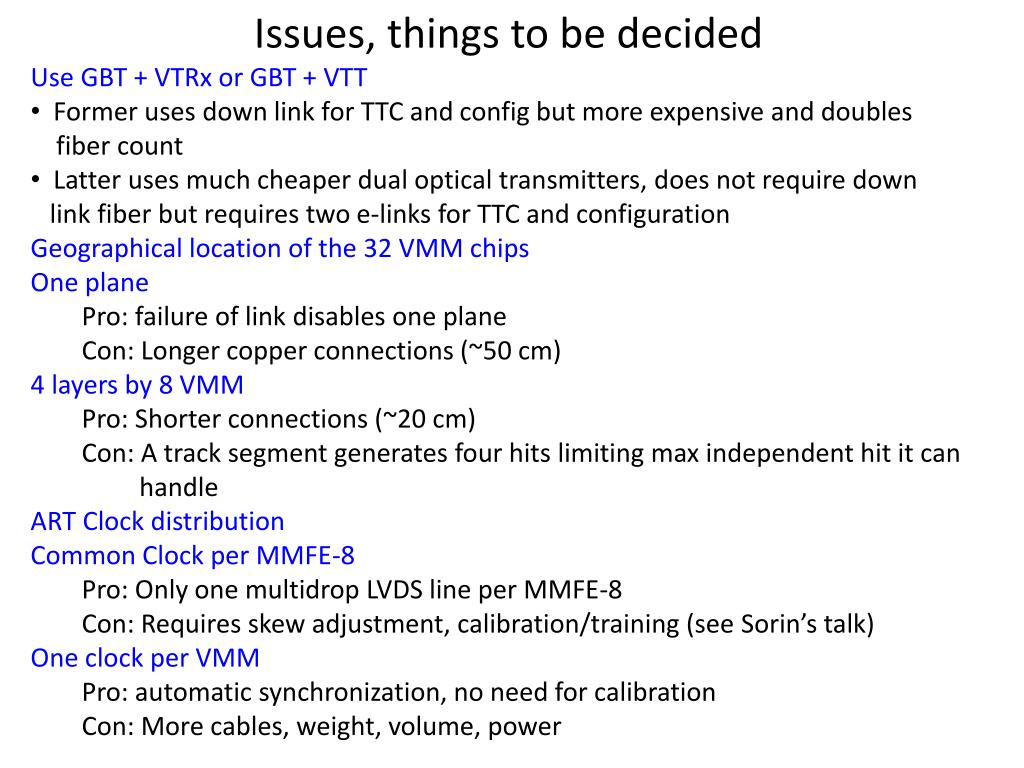 Issues, things to be decided

Use GBT + VTRx or GBT + VTT

• Former uses down link for TTC and config but more expensive and doubles fiber count

• Latter uses much cheaper dual optical transmitters, does not require down link fiber but requires two e-links for TTC and configuration

Geographical location of the 32 VMM chips

One plane

Pro: failure of link disables one plane

Con: Longer copper connections (~50 cm)

4 layers by 8 VMM

Pro: Shorter connections (~20 cm)

Con: A track segment generates four hits limiting max independent hit it can handle

ART Clock distribution

Common Clock per MMFE-8

Pro: Only one multidrop LVDS line per MMFE-8

Con: Requires skew adjustment, calibration/training (see Sorin's talk)

One clock per VMM

Pro: automatic synchronization, no need for calibration

Con: More cables, weight, volume, power